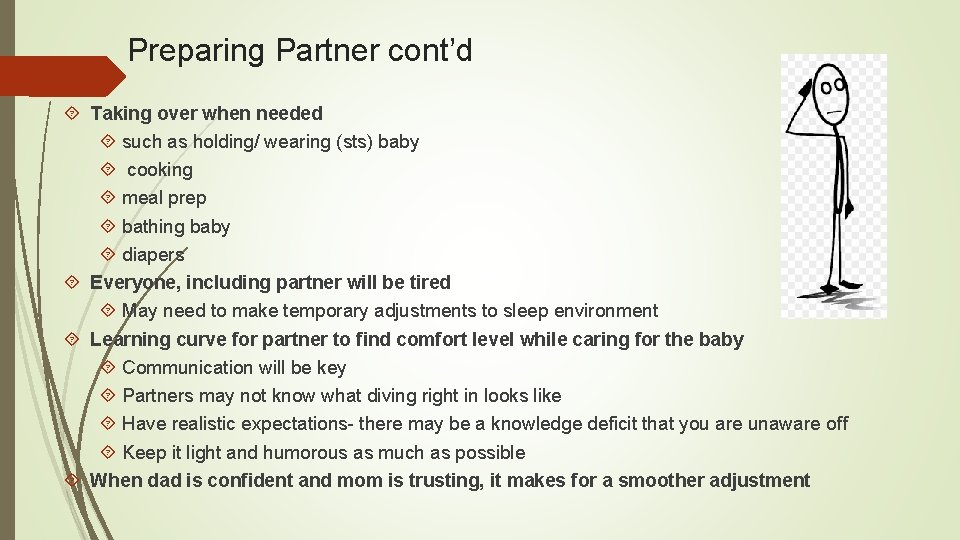 Preparing Partner cont’d

Taking over when needed

such as holding/ wearing (sts) baby

cooking

meal prep

bathing baby

diapers

Everyone, including partner will be tired

May need to make temporary adjustments to sleep environment

Learning curve for partner to find comfort level while caring for the baby

Communication will be key

Partners may not know what diving right in looks like

Have realistic expectations- there may be a knowledge deficit that you are unaware off

Keep it light and humorous as much as possible

When dad is confident and mom is trusting, it makes for a smoother adjustment